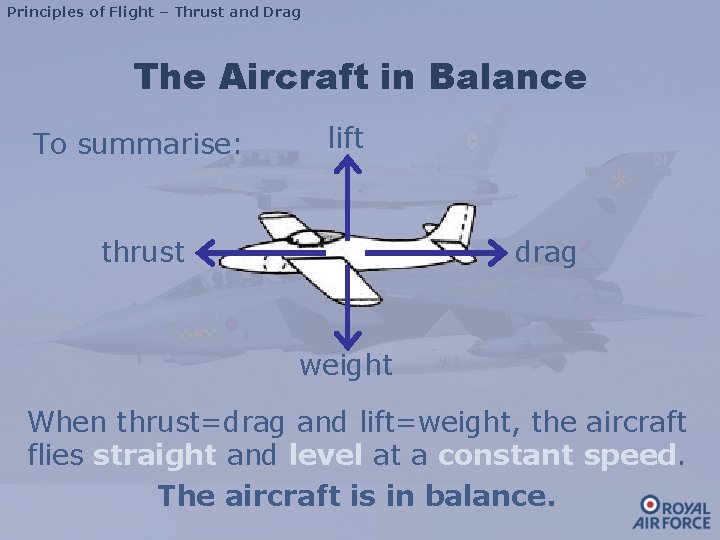 Principles of Flight – Thrust and Drag

The Aircraft in Balance

To summarise:

lift

thrust

drag

weight

When thrust=drag and lift=weight, the aircraft flies straight and level at a constant speed.

The aircraft is in balance.

ROYAL AIR FORCE